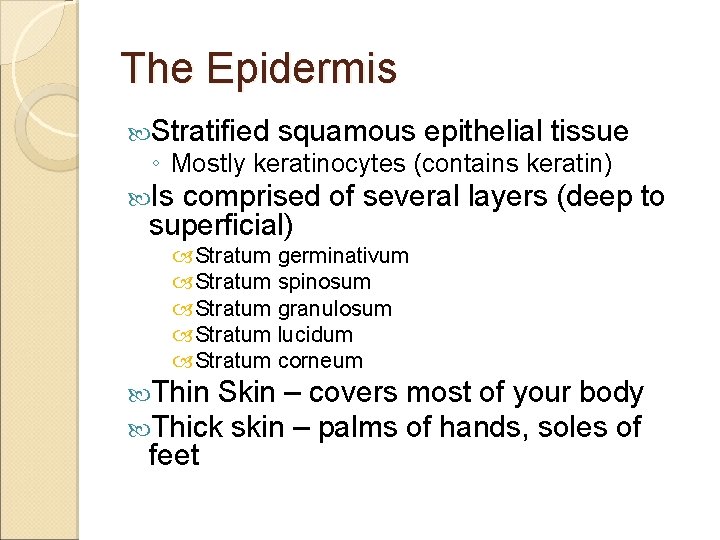 The Epidermis

Stratified squamous epithelial tissue
◦ Mostly keratinocytes (contains keratin)

Is comprised of several layers (deep to superficial)
Stratum germinativum
Stratum spinosum
Stratum granulosum
Stratum lucidum
Stratum corneum

Thin Skin – covers most of your body

Thick skin – palms of hands, soles of feet